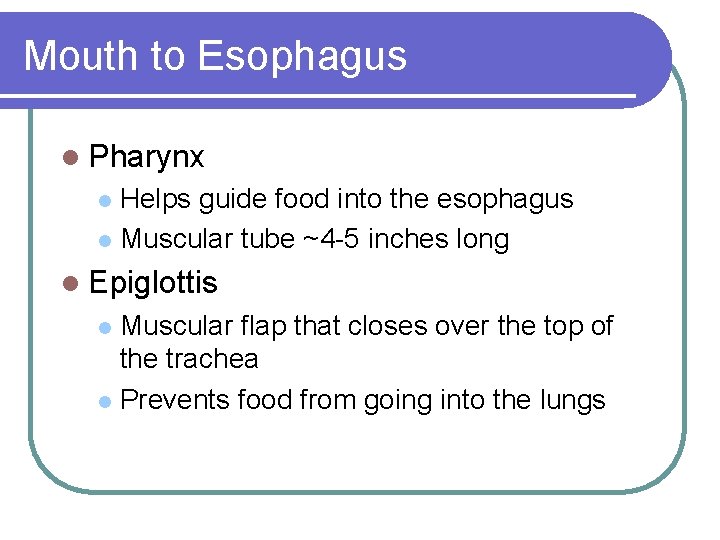 Mouth to Esophagus

- Pharynx
  - Helps guide food into the esophagus
  - Muscular tube ~4-5 inches long
- Epiglottis
  - Muscular flap that closes over the top of the trachea
  - Prevents food from going into the lungs